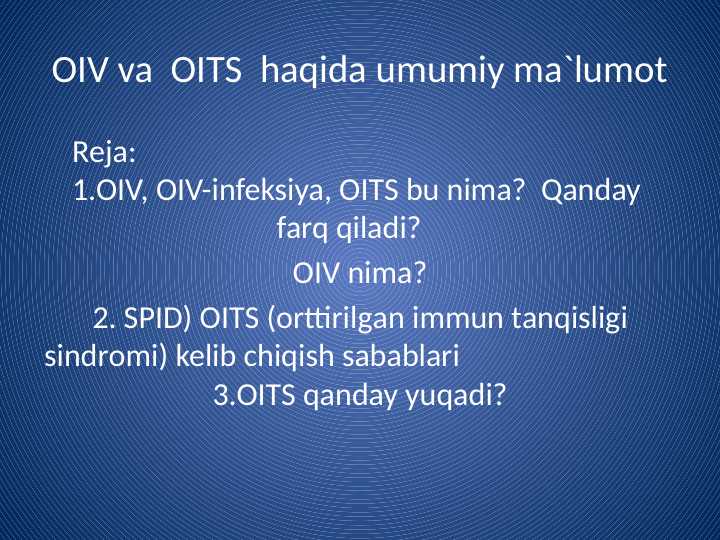 OIV va  OITS  haqida umumiy ma`lumot

Reja:
1.OIV, OIV-infeksiya, OITS bu nima?  Qanday farq qiladi?
OIV nima?
2. SPID) OITS (orttirilgan immun tanqisligi sindromi) kelib chiqish sabablari
3.OITS qanday yuqadi?